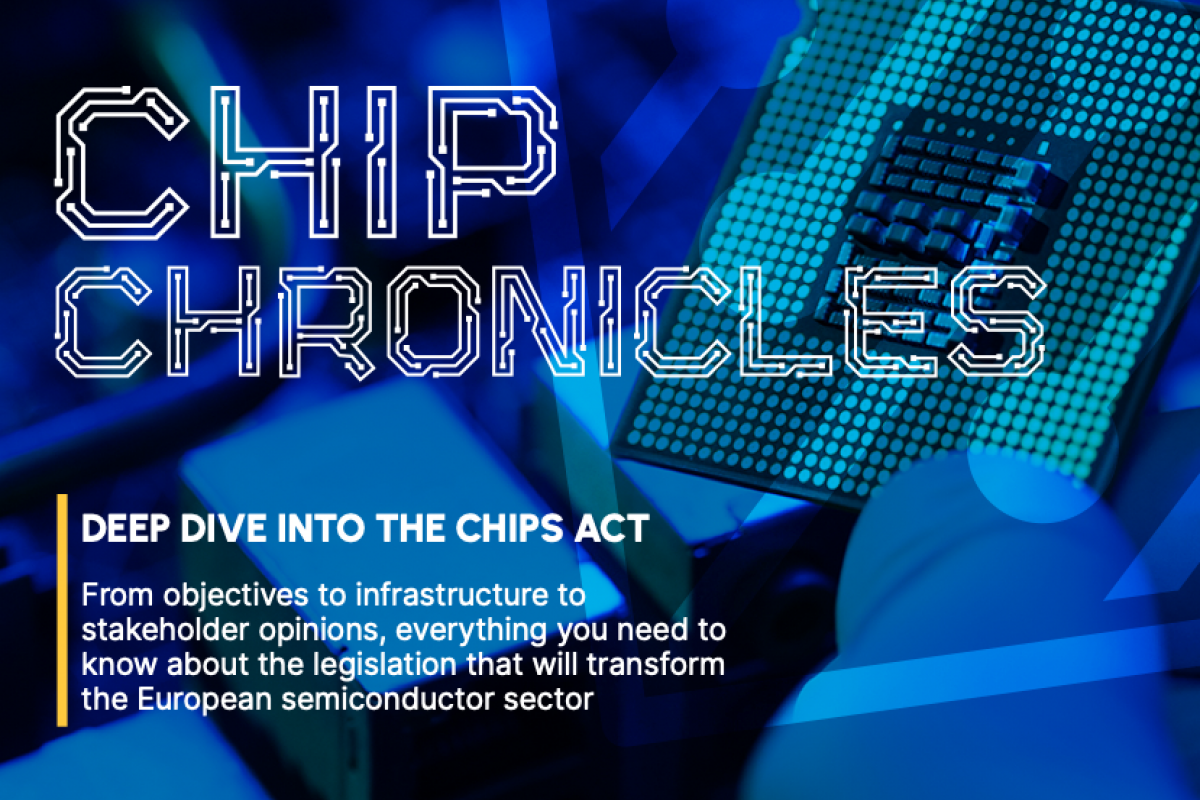 CHIP CHRONICLES

DEEP DIVE INTO THE CHIPS ACT

From objectives to infrastructure to stakeholder opinions, everything you need to know about the legislation that will transform the European semiconductor sector